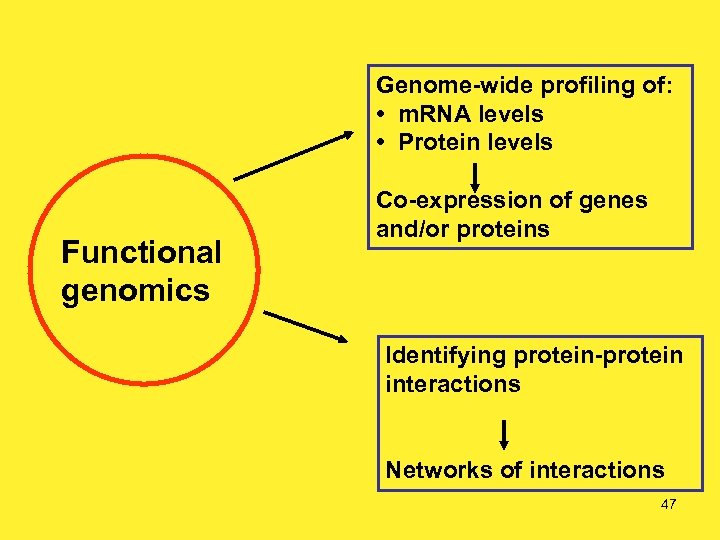 Functional genomics

Genome-wide profiling of:
• mRNA levels
• Protein levels

Co-expression of genes and/or proteins

Identifying protein-protein interactions

Networks of interactions

47